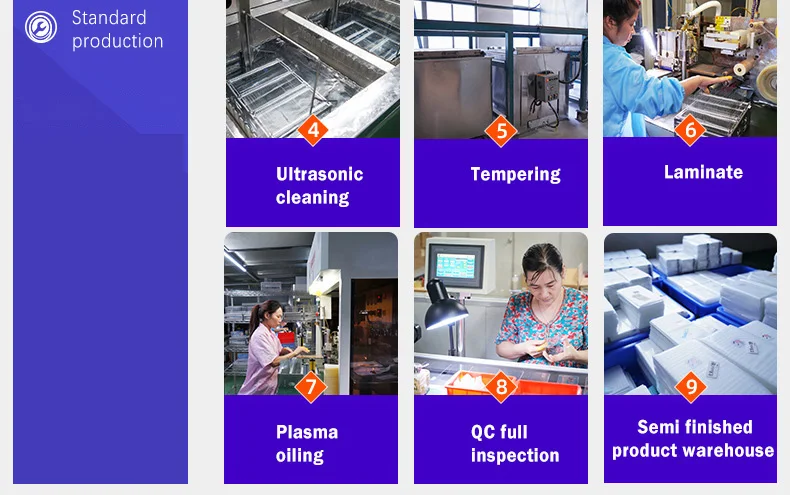 Standard production

4
Ultrasonic cleaning

5
Tempering

6
Laminate

7
Plasma oiling

8
QC full inspection

9
Semi finished product warehouse